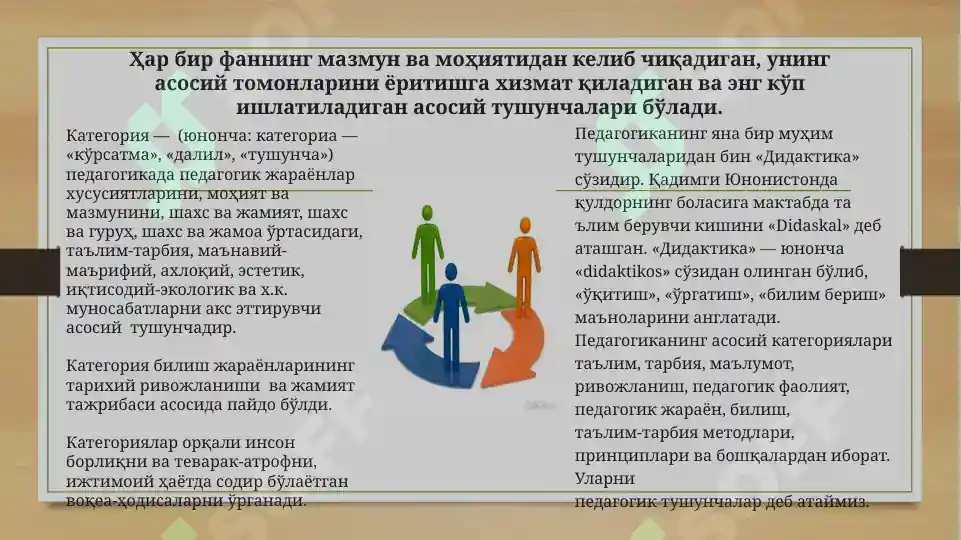 Ҳар бир фаннинг мазмун ва моҳиятидан келиб чиқадиган, унинг асосий томонларини ёритишга хизмат қиладиган ва энг кўп ишлатиладиган асосий тушунчалари бўлади.

Категория — (юнонча: категориа — «кўрсатма», «далил», «тушунча») педагогикада педагогик жараёнлар хусусиятларини, моҳият ва мазмунини, шахс ва жамият, шахс ва гуруҳ, шахс ва жамоа ўртасидаги, таълим-тарбия, маънавий-маърифий, ахлоқий, эстетик, иқтисодий-экологик ва х.к. муносабатларни акс эттирувчи асосий тушунчадир.

Категория билиш жараёнларининг тарихий ривожланиши ва жамият тажрибаси асосида пайдо бўлди.

Категориялар орқали инсон борлиқни ва теварак-атрофни, ижтимоий ҳаётда содир бўлаётган воқеа-ҳодисаларни ўрганади.

Педагогиканинг яна бир муҳим тушунчаларидан бин «Дидактика» сўзидир. Қадимги Юнонистонда қулдорнинг боласига мактабда та ълим берувчи кишини «Didaskal» деб аташган. «Дидактика» — юнонча «didaktikos» сўзидан олинган бўлиб, «ўқитиш», «ўргатиш», «билим бериш» маъноларини англатади. Педагогиканинг асосий категориялари таълим, тарбия, маълумот, ривожланиш, педагогик фаолият, педагогик жараён, билиш, таълим-тарбия методлари, принциплари ва бошқалардан иборат. Уларни педагогик тушунчалар деб атаймиз.